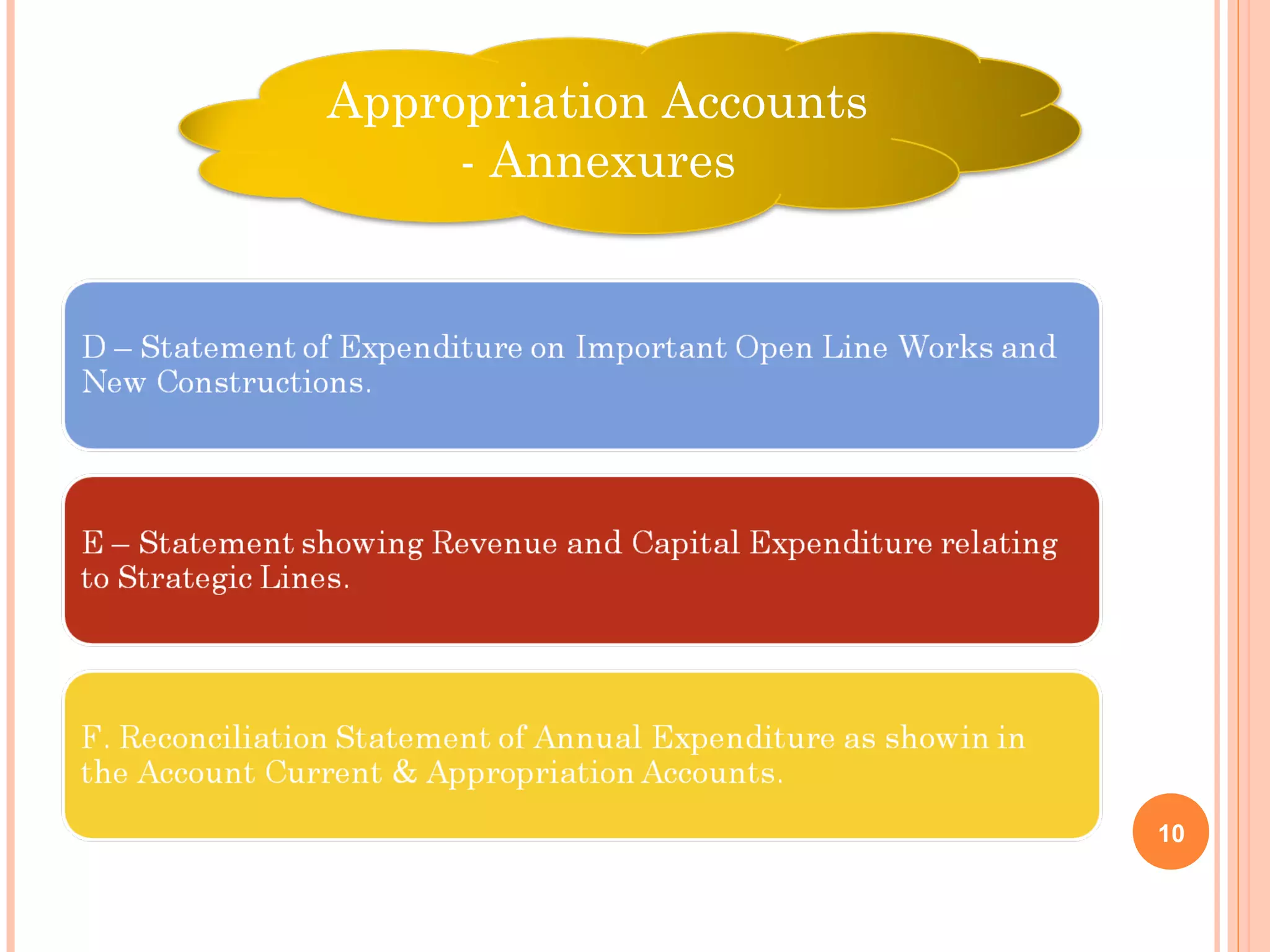 Appropriation Accounts - Annexures

D – Statement of Expenditure on Important Open Line Works and New Constructions.

E – Statement showing Revenue and Capital Expenditure relating to Strategic Lines.

F. Reconciliation Statement of Annual Expenditure as showin in the Account Current & Appropriation Accounts.

10